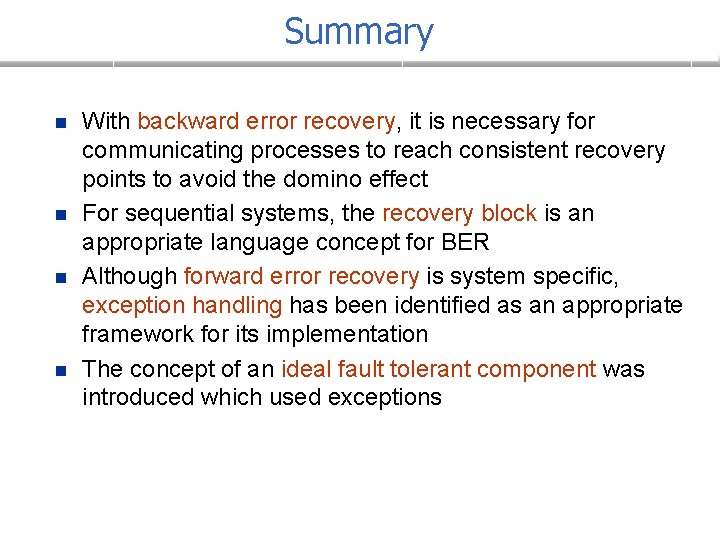 Summary

With backward error recovery, it is necessary for communicating processes to reach consistent recovery points to avoid the domino effect

For sequential systems, the recovery block is an appropriate language concept for BER

Although forward error recovery is system specific, exception handling has been identified as an appropriate framework for its implementation

The concept of an ideal fault tolerant component was introduced which used exceptions